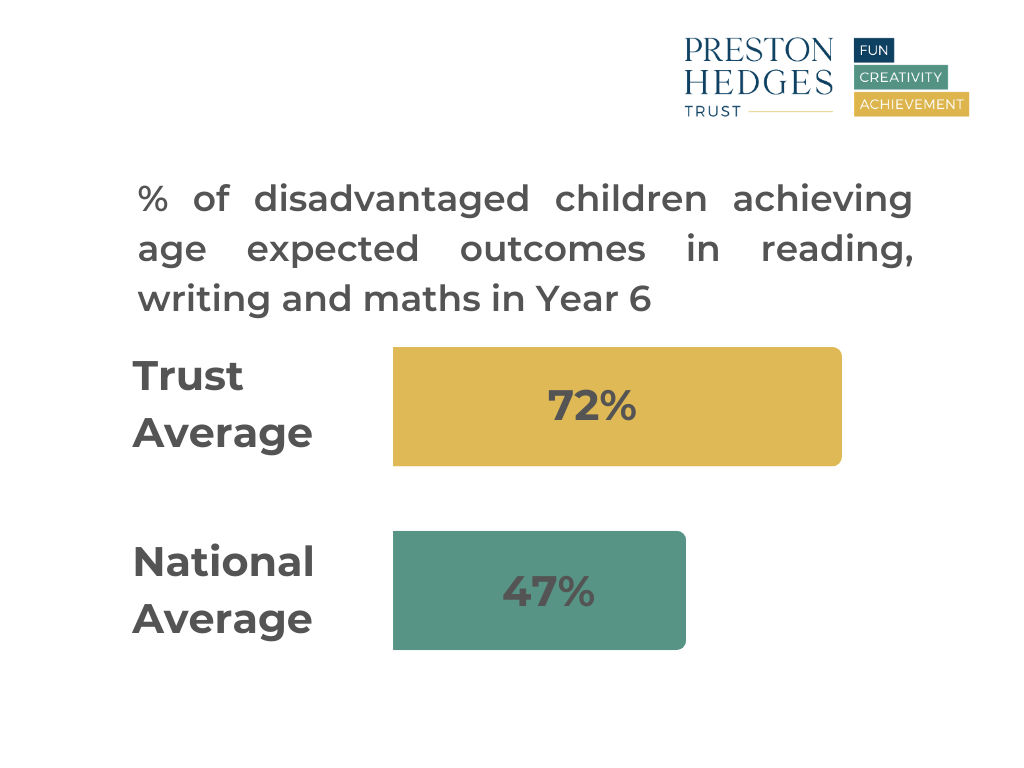 PRESTON HEDGES TRUST

FUN
CREATIVITY
ACHIEVEMENT

% of disadvantaged children achieving age expected outcomes in reading, writing and maths in Year 6

Trust Average

72%

National Average

47%